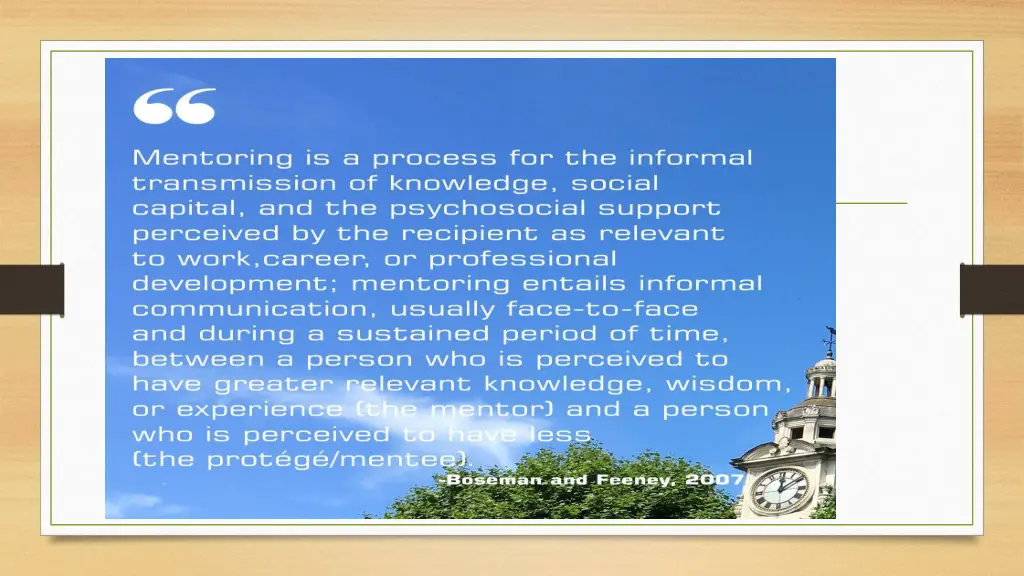 “

Mentoring is a process for the informal transmission of knowledge, social capital, and the psychosocial support perceived by the recipient as relevant to work,career, or professional development; mentoring entails informal communication, usually face-to-face and during a sustained period of time, between a person who is perceived to have greater relevant knowledge, wisdom, or experience (the mentor) and a person who is perceived to have less (the protégé/mentee).

-Boseman and Feeney, 2007